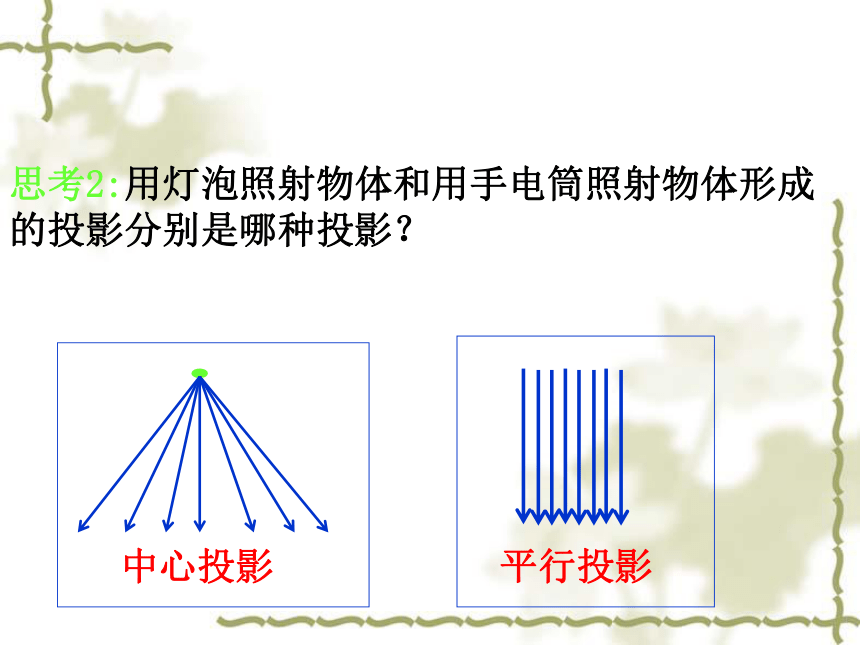 思考2:用灯泡照射物体和用手电筒照射物体形成的投影分别是哪种投影?

中心投影

平行投影